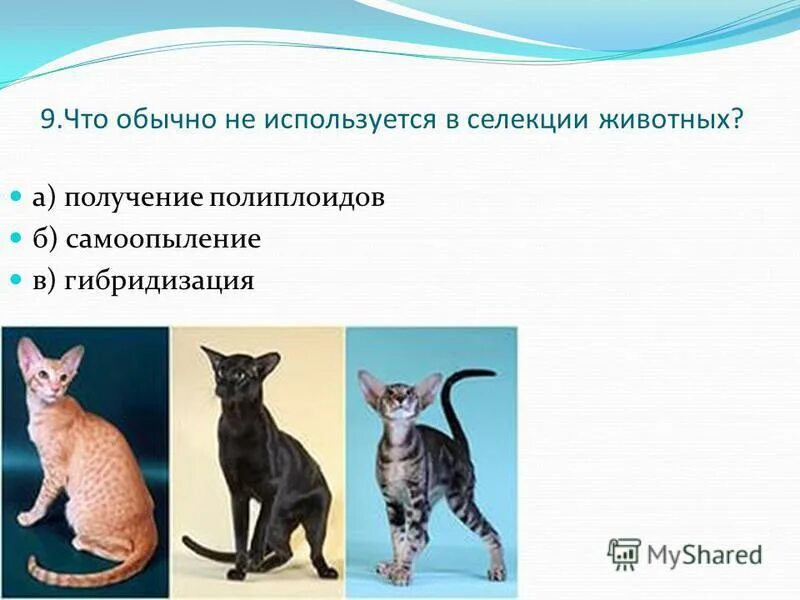 9.Что обычно не используется в селекции животных?

а) получение полиплоидов
б) самоопыление
в) гибридизация

MyShared